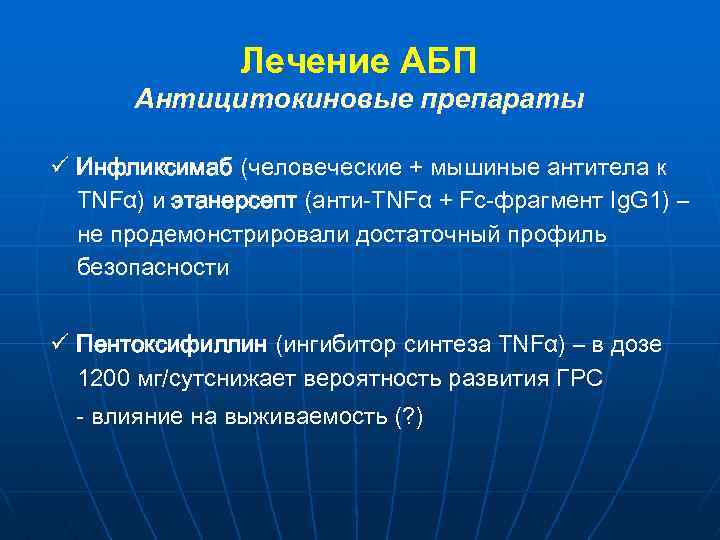 Лечение АБП
Антицитокиновые препараты

✓ Инфликсимаб (человеческие + мышиные антитела к TNFα) и этанерсепт (анти-TNFα + Fc-фрагмент IgG1) – не продемонстрировали достаточный профиль безопасности

✓ Пентоксифиллин (ингибитор синтеза TNFα) – в дозе 1200 мг/сутснижает вероятность развития ГРС
- влияние на выживаемость (?)